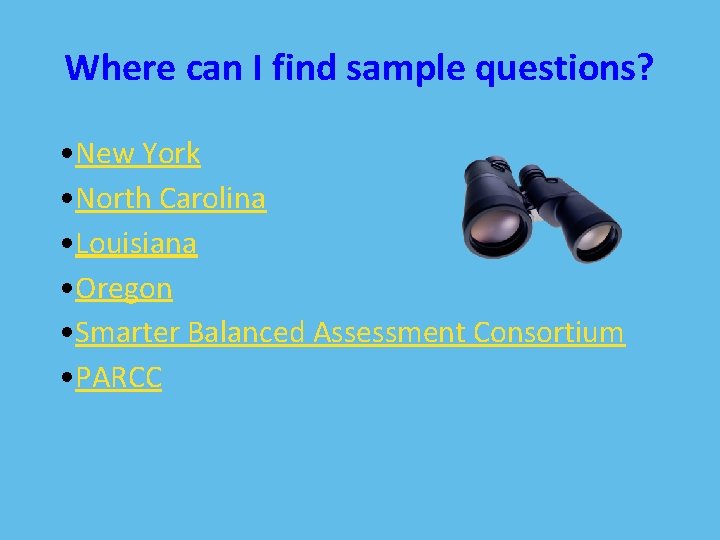 Where can I find sample questions?

• New York
• North Carolina
• Louisiana
• Oregon
• Smarter Balanced Assessment Consortium
• PARCC